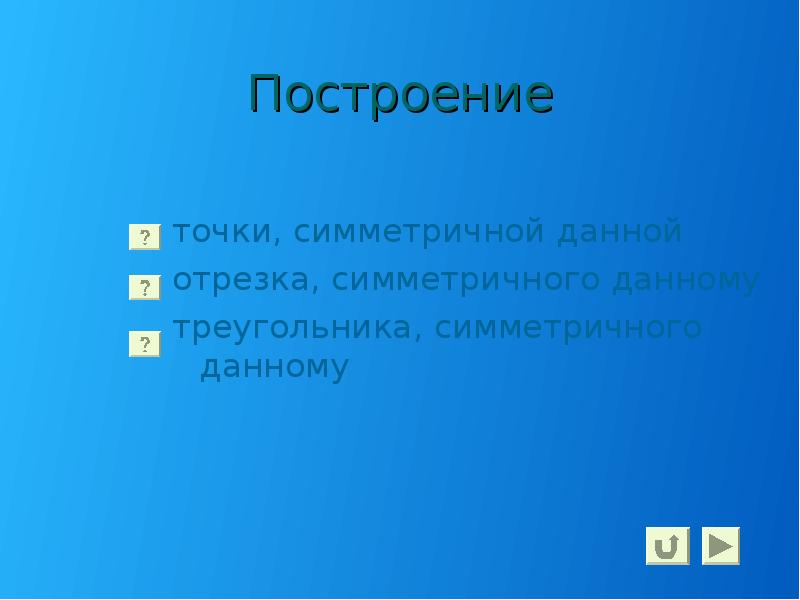 Построение

? точки, симметричной данной

? отрезка, симметричного данному

? треугольника, симметричного данному